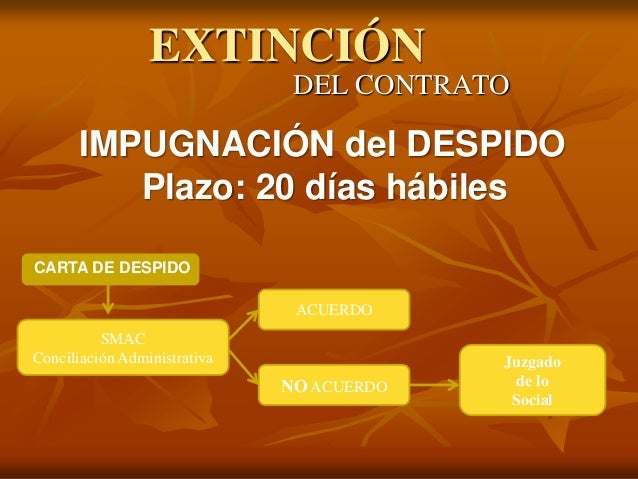 EXTINCIÓN
DEL CONTRATO

IMPUGNACIÓN del DESPIDO
Plazo: 20 días hábiles

CARTA DE DESPIDO

SMAC
Conciliación Administrativa

ACUERDO

NO ACUERDO

Juzgado
de lo
Social